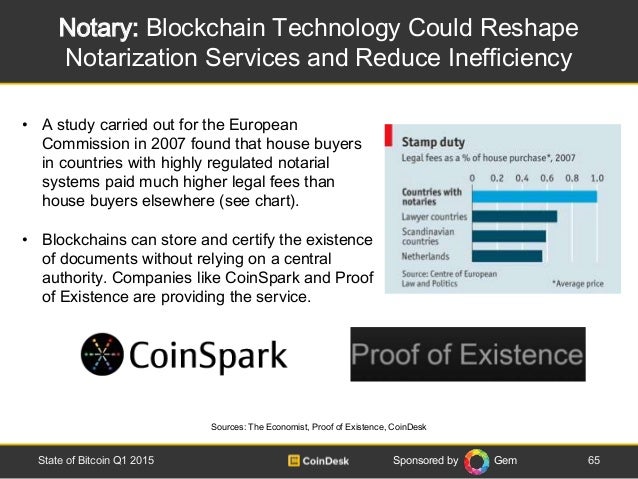 Notary: Blockchain Technology Could Reshape Notarization Services and Reduce Inefficiency

• A study carried out for the European Commission in 2007 found that house buyers in countries with highly regulated notarial systems paid much higher legal fees than house buyers elsewhere (see chart).

• Blockchains can store and certify the existence of documents without relying on a central authority. Companies like CoinSpark and Proof of Existence are providing the service.

Stamp duty
Legal fees as a % of house purchase*, 2007
0 0.2 0.4 0.6 0.8 1.0
Countries with notaries
Lawyer countries
Scandinavian countries
Netherlands
Source: Centre of European Law and Politics
*Average price

CoinSpark

Proof of Existence

Sources: The Economist, Proof of Existence, CoinDesk

State of Bitcoin Q1 2015 CoinDesk Sponsored by Gem 65